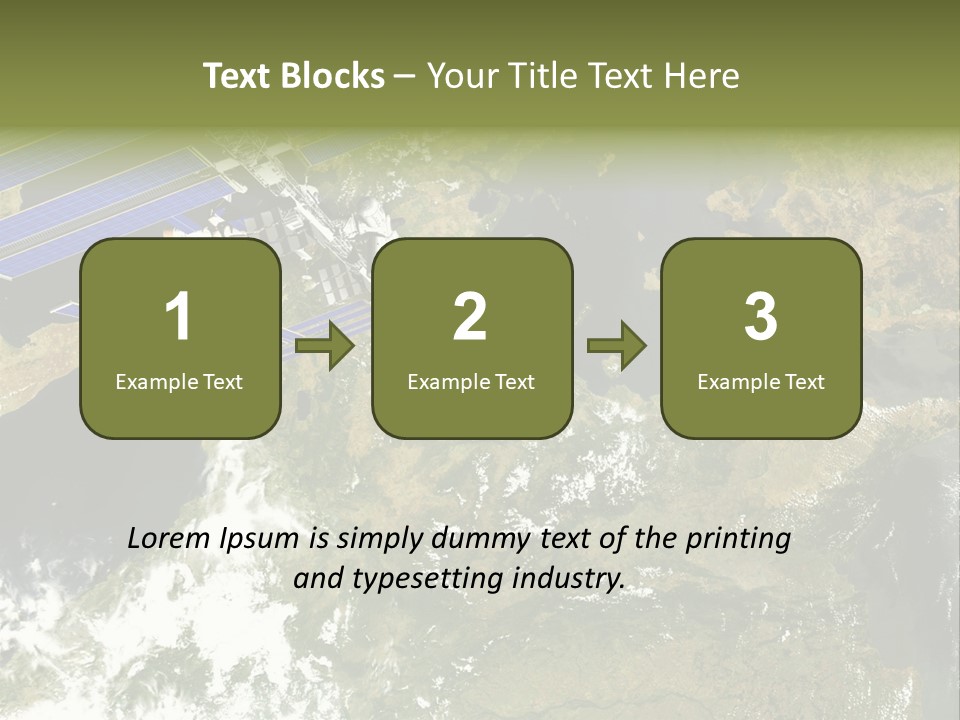 Text Blocks – Your Title Text Here

1
Example Text

2
Example Text

3
Example Text

Lorem Ipsum is simply dummy text of the printing and typesetting industry.